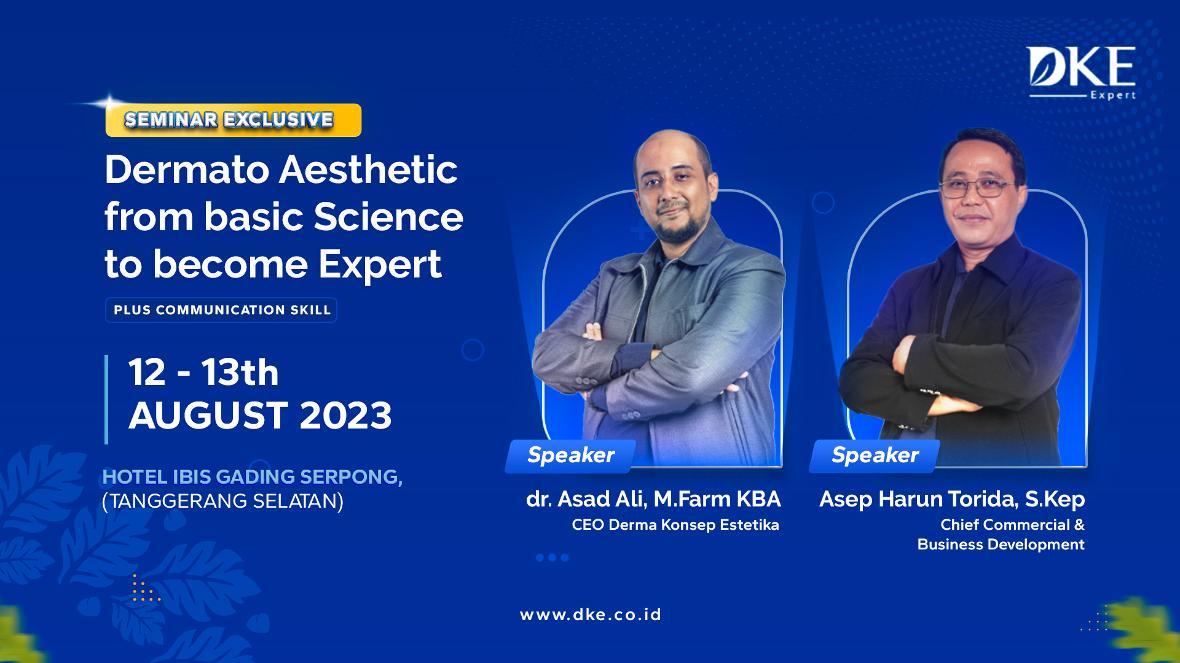 DKE
Expert

SEMINAR EXCLUSIVE

Dermato Aesthetic from basic Science to become Expert

PLUS COMMUNICATION SKILL

12 - 13th
AUGUST 2023

HOTEL IBIS GADING SERPONG, (TANGGERANG SELATAN)

Speaker
dr. Asad Ali, M.Farm KBA
CEO Derma Konsep Estetika

Speaker
Asep Harun Torida, S.Kep
Chief Commercial & Business Development

www.dke.co.id